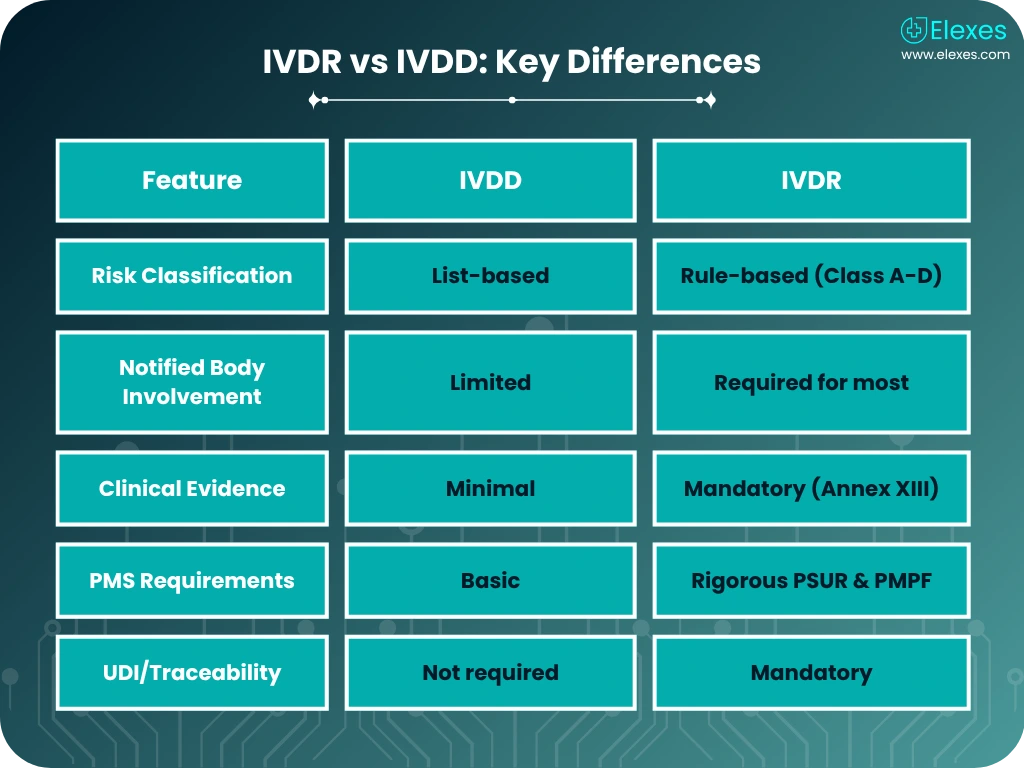 Elexes
www.elexes.com

IVDR vs IVDD: Key Differences

| Feature | IVDD | IVDR |
|---|---|---|
| Risk Classification | List-based | Rule-based (Class A-D) |
| Notified Body Involvement | Limited | Required for most |
| Clinical Evidence | Minimal | Mandatory (Annex XIII) |
| PMS Requirements | Basic | Rigorous PSUR & PMPF |
| UDI/Traceability | Not required | Mandatory |